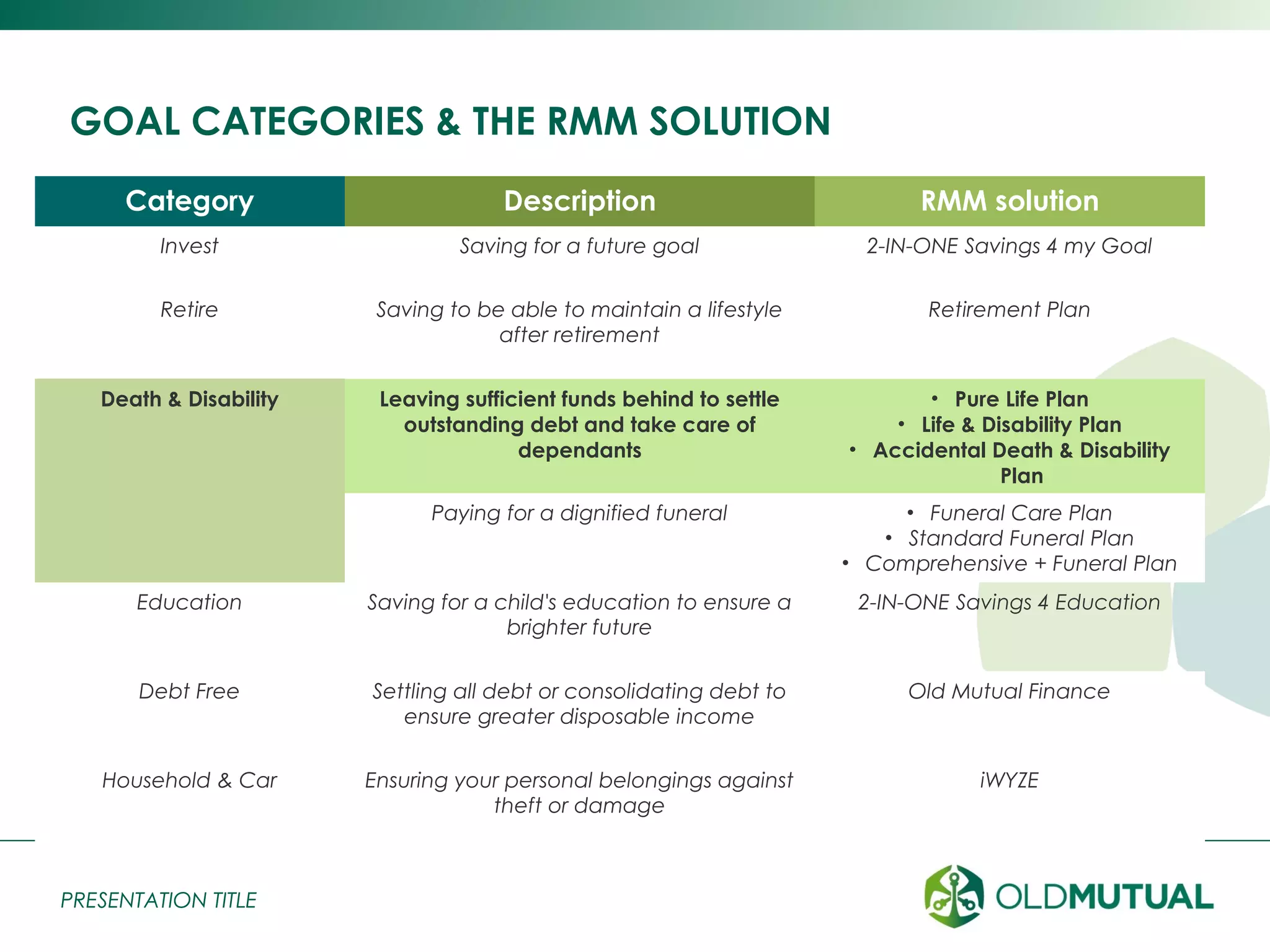 GOAL CATEGORIES & THE RMM SOLUTION

| Category | Description | RMM solution |
|---|---|---|
| Invest | Saving for a future goal | 2-IN-ONE Savings 4 my Goal |
| Retire | Saving to be able to maintain a lifestyle after retirement | Retirement Plan |
| Death & Disability | Leaving sufficient funds behind to settle outstanding debt and take care of dependants | • Pure Life Plan • Life & Disability Plan • Accidental Death & Disability Plan |
| | Paying for a dignified funeral | • Funeral Care Plan • Standard Funeral Plan • Comprehensive + Funeral Plan |
| Education | Saving for a child's education to ensure a brighter future | 2-IN-ONE Savings 4 Education |
| Debt Free | Settling all debt or consolidating debt to ensure greater disposable income | Old Mutual Finance |
| Household & Car | Ensuring your personal belongings against theft or damage | iWYZE |

PRESENTATION TITLE

OLDMUTUAL